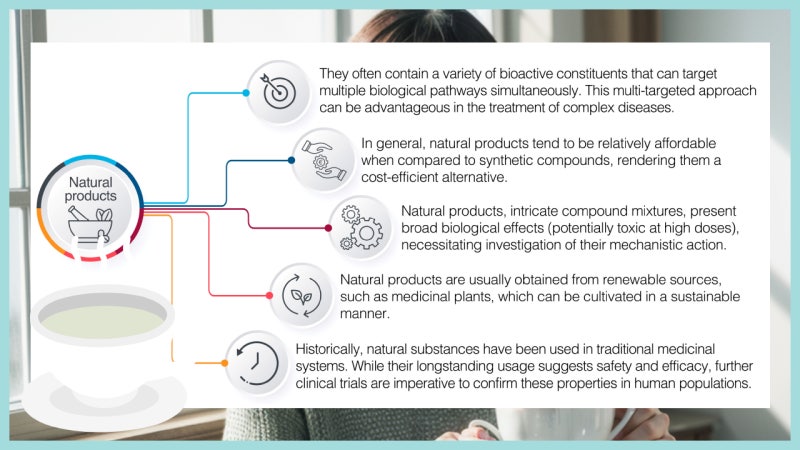 Natural products

They often contain a variety of bioactive constituents that can target multiple biological pathways simultaneously. This multi-targeted approach can be advantageous in the treatment of complex diseases.

In general, natural products tend to be relatively affordable when compared to synthetic compounds, rendering them a cost-efficient alternative.

Natural products, intricate compound mixtures, present broad biological effects (potentially toxic at high doses), necessitating investigation of their mechanistic action.

Natural products are usually obtained from renewable sources, such as medicinal plants, which can be cultivated in a sustainable manner.

Historically, natural substances have been used in traditional medicinal systems. While their longstanding usage suggests safety and efficacy, further clinical trials are imperative to confirm these properties in human populations.